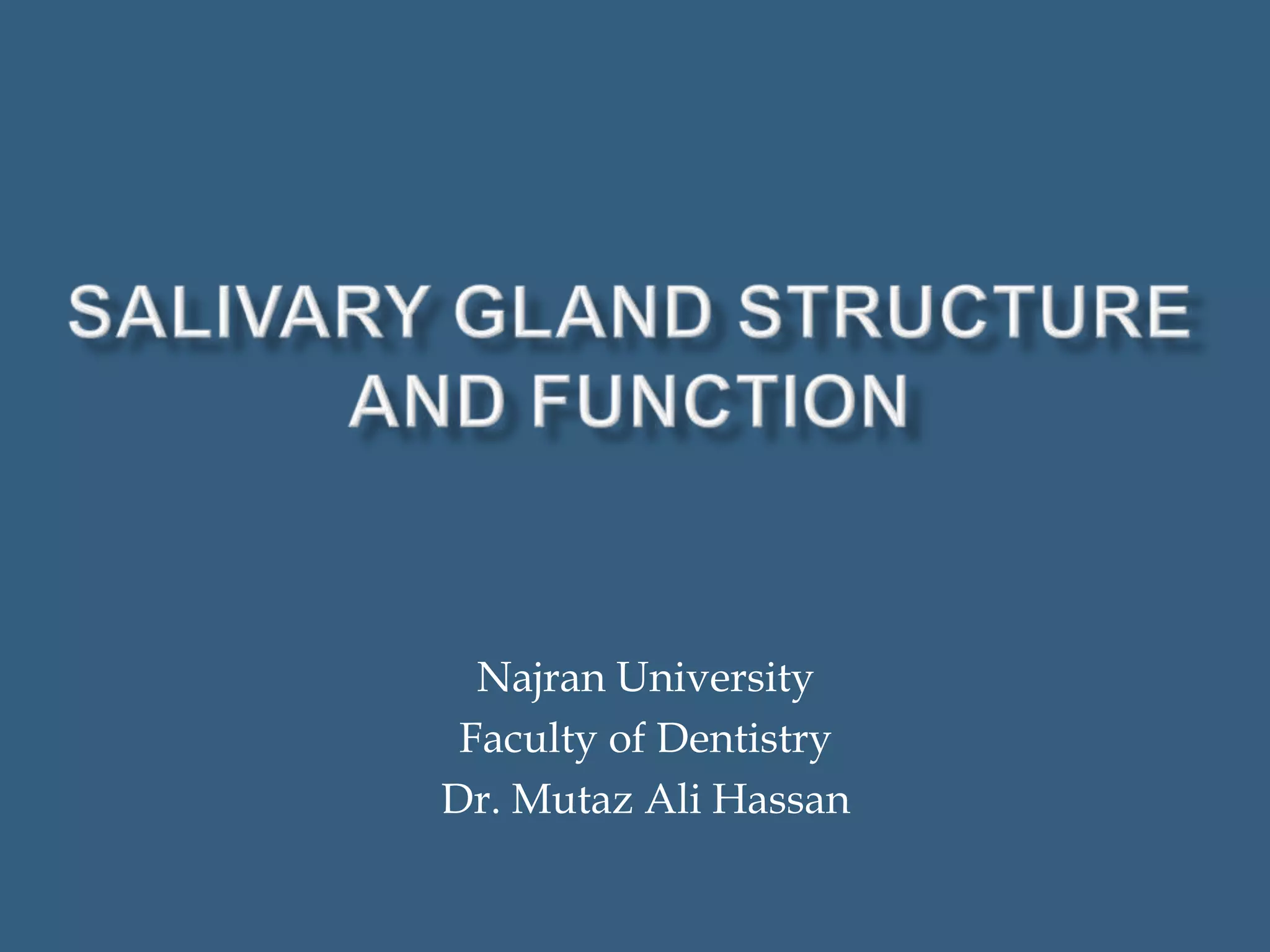 SALIVARY GLAND STRUCTURE AND FUNCTION

Najran University
Faculty of Dentistry
Dr. Mutaz Ali Hassan